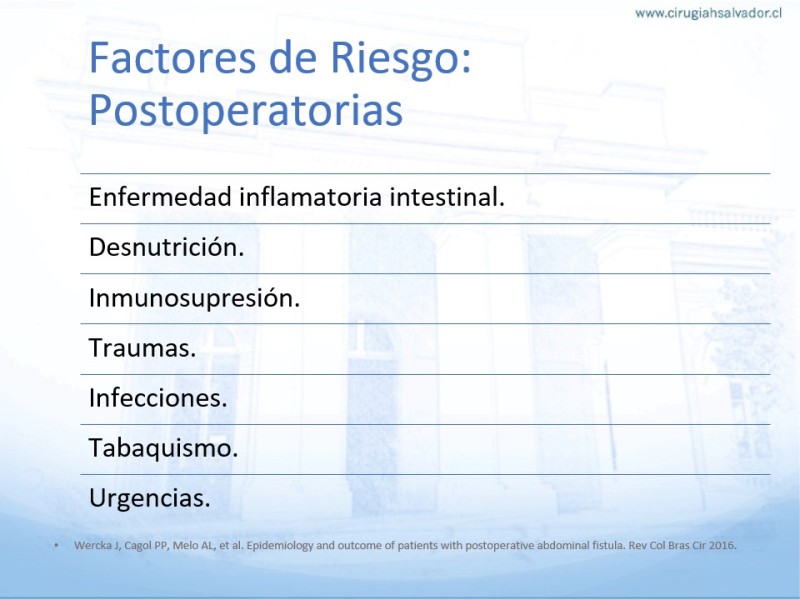 www.cirugiahsalvador.cl

Factores de Riesgo: Postoperatorias

Enfermedad inflamatoria intestinal.

Desnutrición.

Inmunosupresión.

Traumas.

Infecciones.

Tabaquismo.

Urgencias.

• Wercka J, Cagol PP, Melo AL, et al. Epidemiology and outcome of patients with postoperative abdominal fistula. Rev Col Bras Cir 2016.